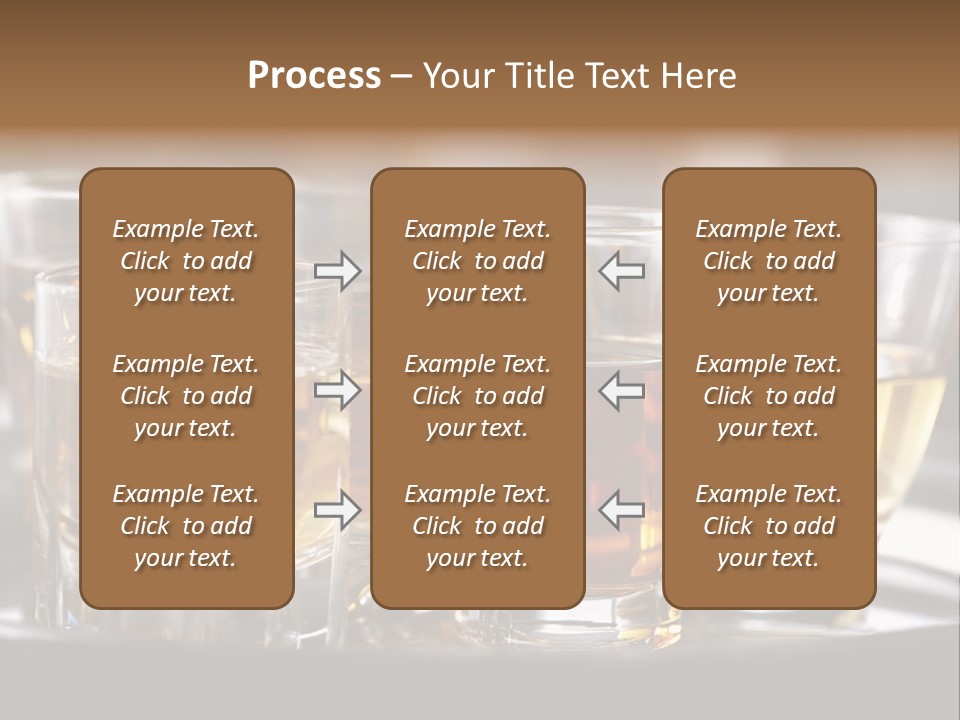 Process – Your Title Text Here

Example Text. Click to add your text.

Example Text. Click to add your text.

Example Text. Click to add your text.

Example Text. Click to add your text.

Example Text. Click to add your text.

Example Text. Click to add your text.

Example Text. Click to add your text.

Example Text. Click to add your text.

Example Text. Click to add your text.